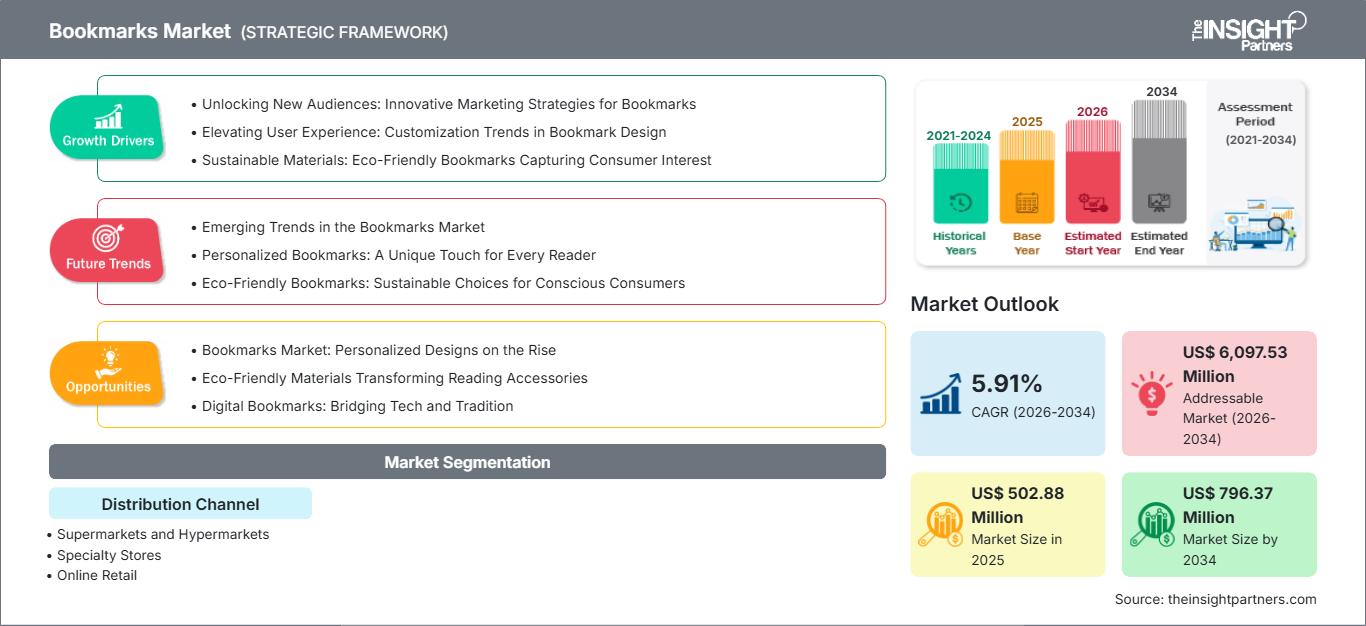 Bookmarks Market (STRATEGIC FRAMEWORK)

The INSIGHT Partners

Growth Drivers
• Unlocking New Audiences: Innovative Marketing Strategies for Bookmarks
• Elevating User Experience: Customization Trends in Bookmark Design
• Sustainable Materials: Eco-Friendly Bookmarks Capturing Consumer Interest

Future Trends
• Emerging Trends in the Bookmarks Market
• Personalized Bookmarks: A Unique Touch for Every Reader
• Eco-Friendly Bookmarks: Sustainable Choices for Conscious Consumers

Opportunities
• Bookmarks Market: Personalized Designs on the Rise
• Eco-Friendly Materials Transforming Reading Accessories
• Digital Bookmarks: Bridging Tech and Tradition

Market Segmentation

Distribution Channel
• Supermarkets and Hypermarkets
• Specialty Stores
• Online Retail

2021-2024 Historical Years
2025 Base Year
2026 Estimated Start Year
2034 Estimated End Year
Assessment Period (2021-2034)

Market Outlook

5.91% CAGR (2026-2034)

US$ 6,097.53 Million Addressable Market (2026-2034)

US$ 502.88 Million Market Size in 2025

US$ 796.37 Million Market Size by 2034

Source: theinsightpartners.com